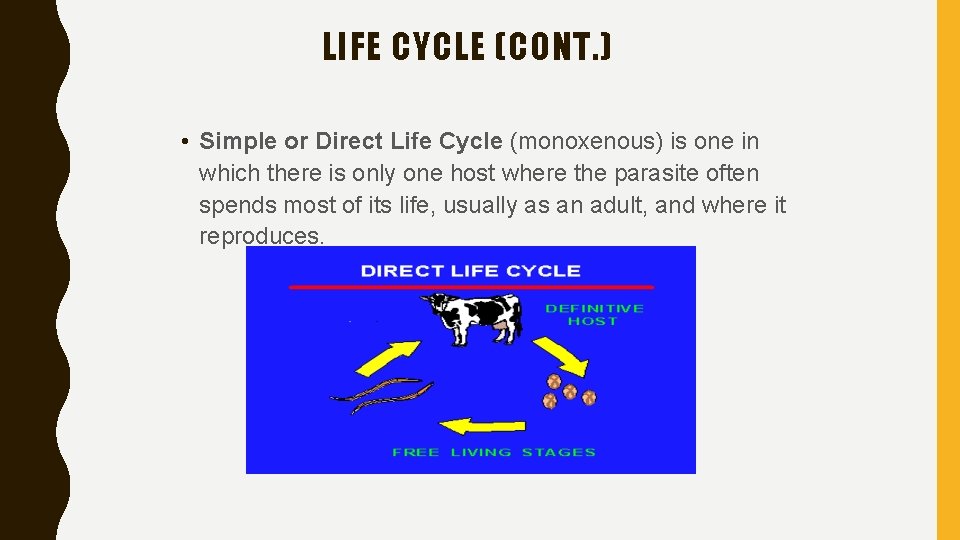 LIFE CYCLE (CONT.)

• Simple or Direct Life Cycle (monoxenous) is one in which there is only one host where the parasite often spends most of its life, usually as an adult, and where it reproduces.

DIRECT LIFE CYCLE

DEFINITIVE HOST

FREE LIVING STAGES